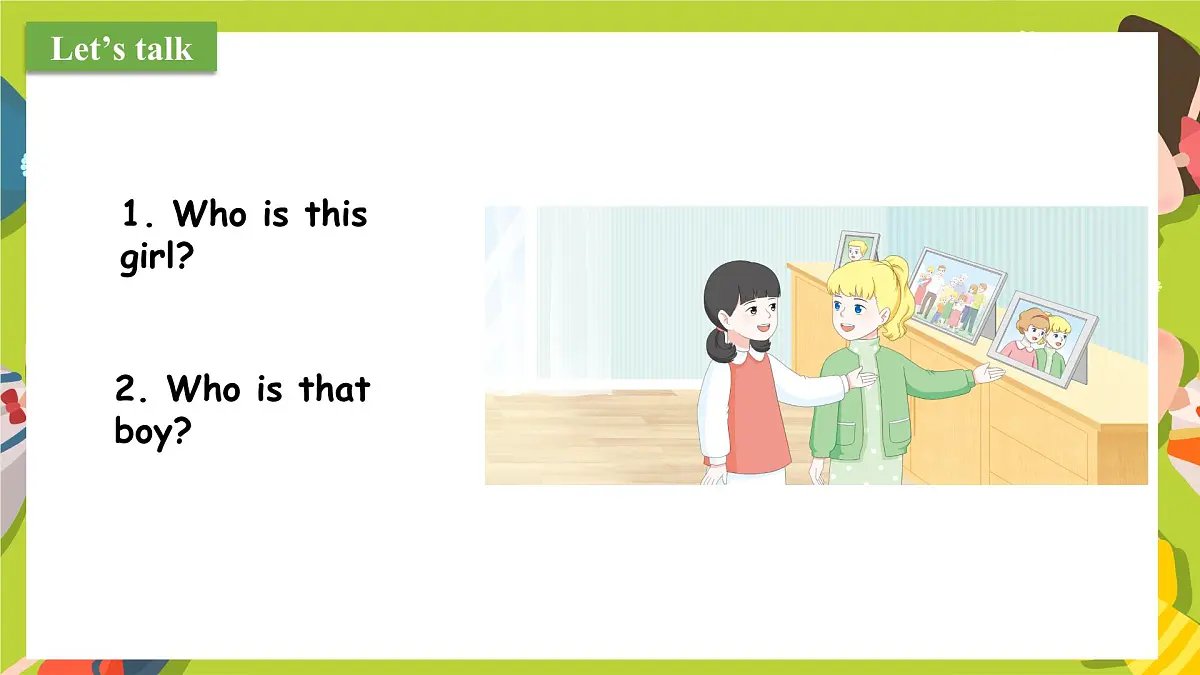 Let’s talk

1. Who is this girl?

2. Who is that boy?